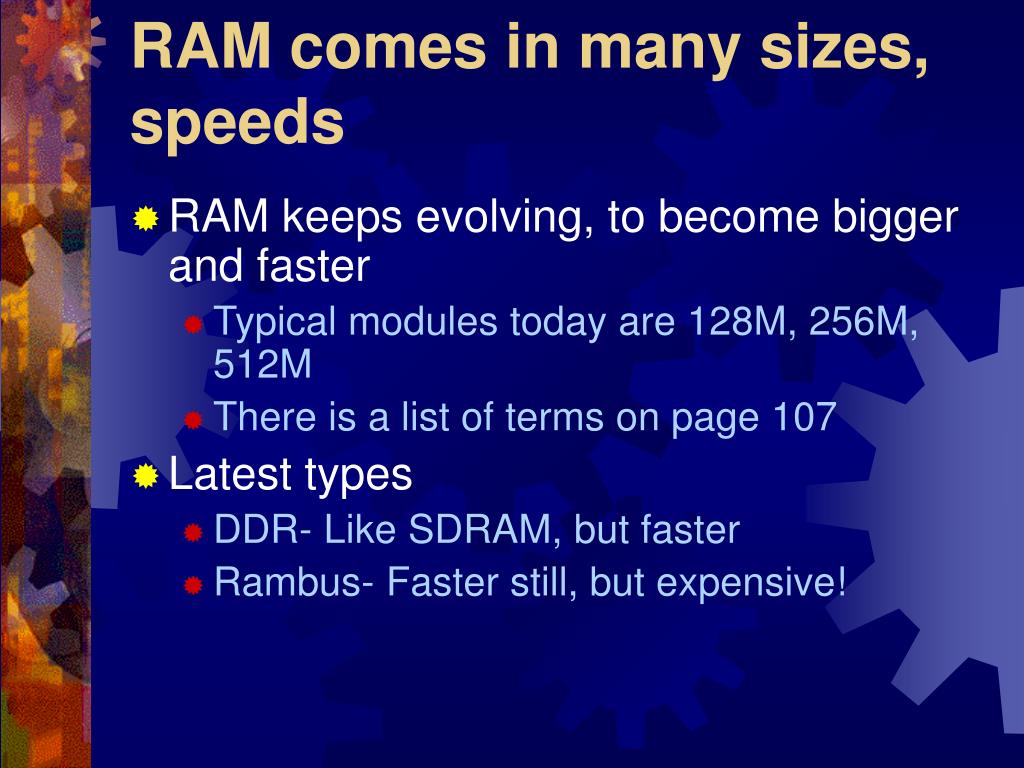 RAM comes in many sizes, speeds

RAM keeps evolving, to become bigger and faster

Typical modules today are 128M, 256M, 512M

There is a list of terms on page 107

Latest types

DDR- Like SDRAM, but faster

Rambus- Faster still, but expensive!